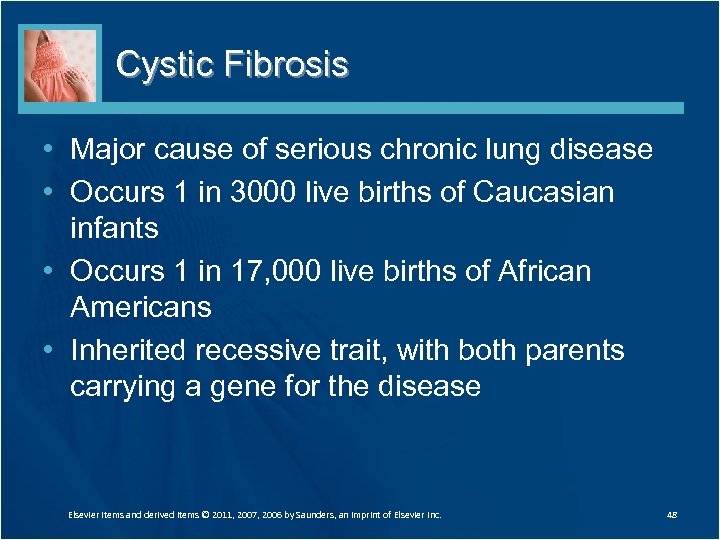 Cystic Fibrosis

• Major cause of serious chronic lung disease
• Occurs 1 in 3000 live births of Caucasian infants
• Occurs 1 in 17,000 live births of African Americans
• Inherited recessive trait, with both parents carrying a gene for the disease

Elsevier items and derived items © 2011, 2007, 2006 by Saunders, an imprint of Elsevier Inc.

48